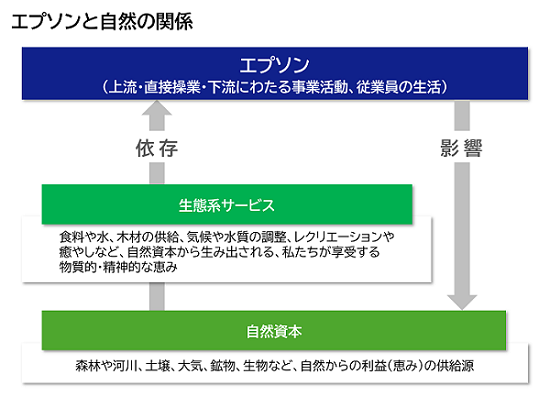 エプソンと自然の関係

エプソン
（上流・直接操業・下流にわたる事業活動、従業員の生活）

依存

影響

生態系サービス

食料や水、木材の供給、気候や水質の調整、レクリエーションや癒やしなど、自然資本から生み出される、私たちが享受する物質的・精神的な恵み

自然資本

森林や河川、土壌、大気、鉱物、生物など、自然からの利益（恵み）の供給源